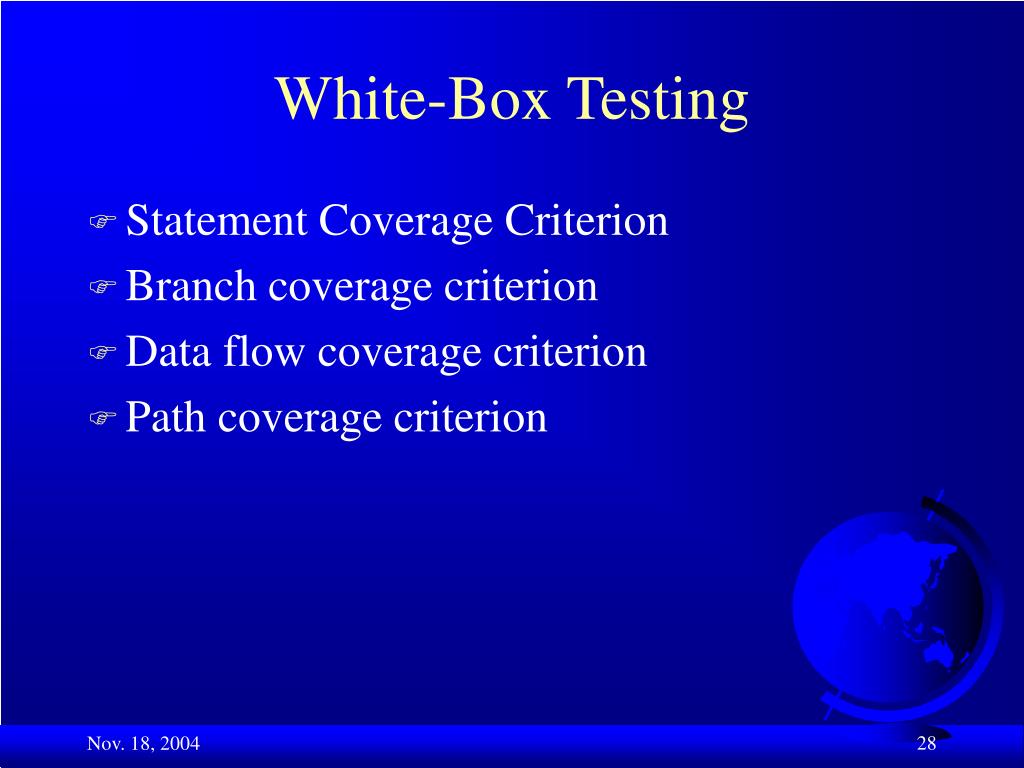 White-Box Testing

Statement Coverage Criterion
Branch coverage criterion
Data flow coverage criterion
Path coverage criterion

Nov. 18, 2004

28